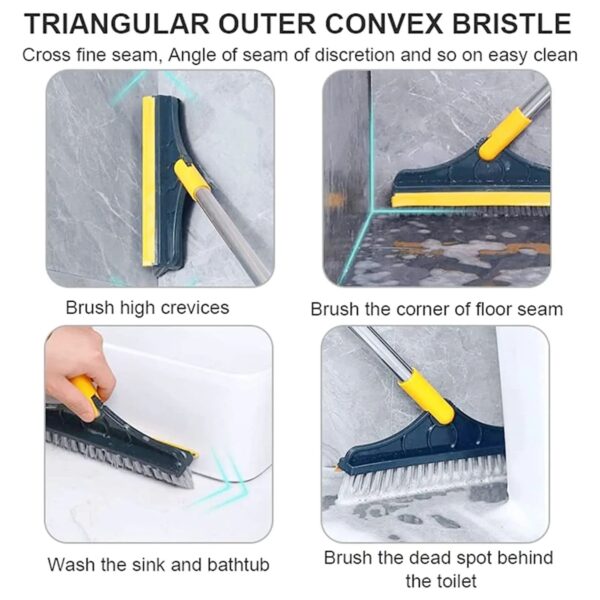 TRIANGULAR OUTER CONVEX BRISTLE

Cross fine seam, Angle of seam of discretion and so on easy clean

Brush high crevices

Brush the corner of floor seam

Wash the sink and bathtub

Brush the dead spot behind the toilet